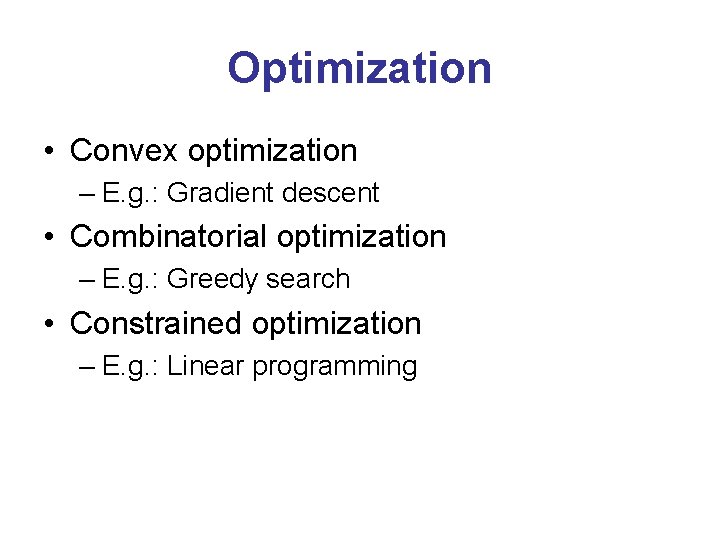 Optimization

• Convex optimization
– E.g.: Gradient descent
• Combinatorial optimization
– E.g.: Greedy search
• Constrained optimization
– E.g.: Linear programming